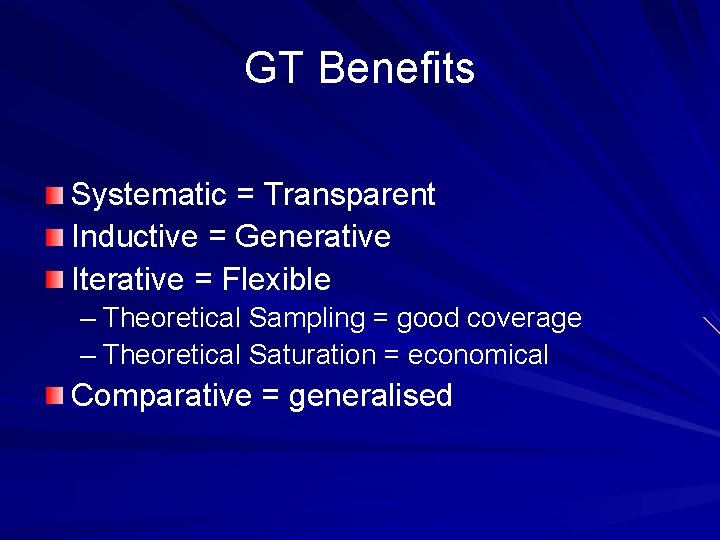 GT Benefits

Systematic = Transparent
Inductive = Generative
Iterative = Flexible
– Theoretical Sampling = good coverage
– Theoretical Saturation = economical
Comparative = generalised